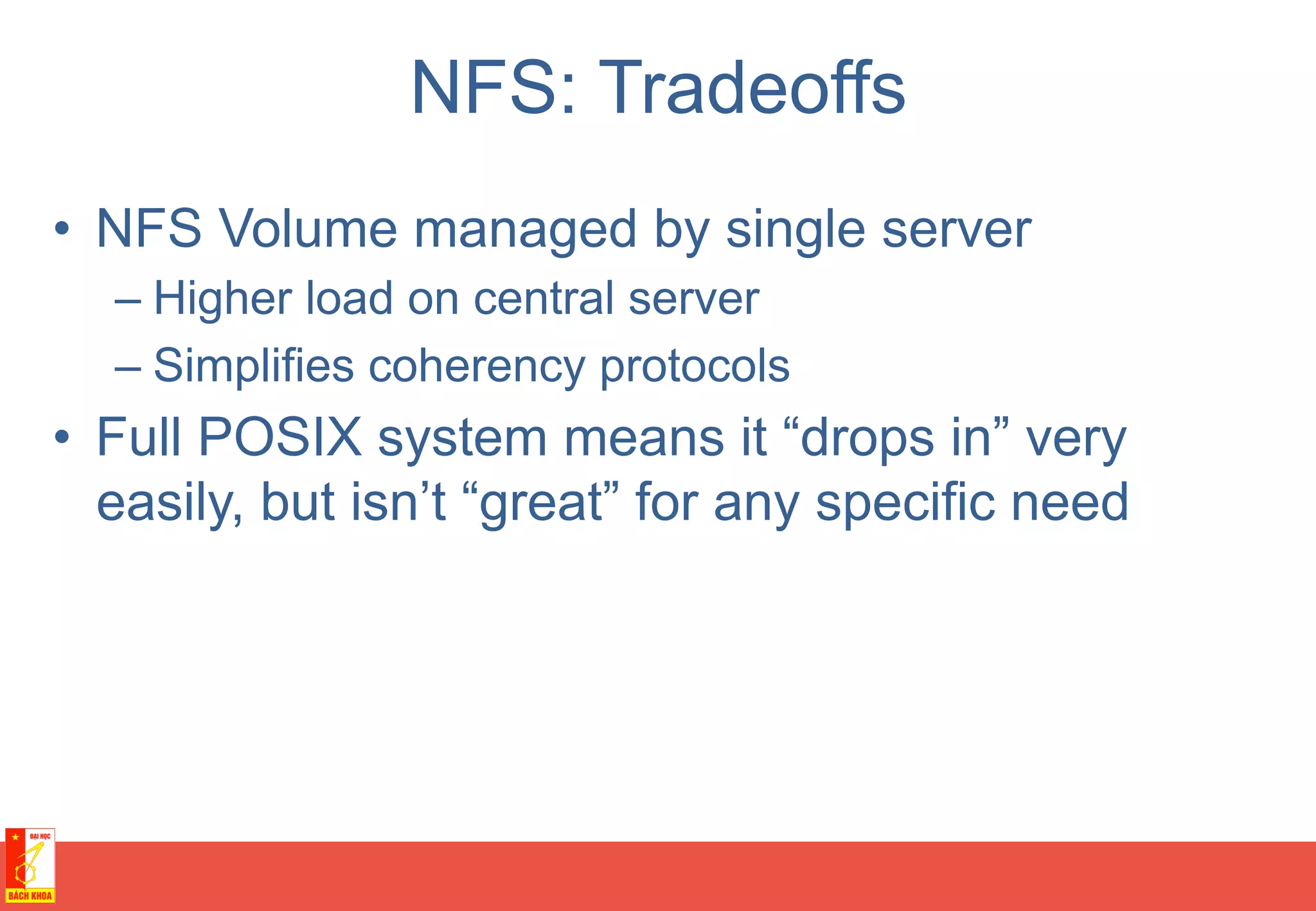 NFS: Tradeoffs

• NFS Volume managed by single server
– Higher load on central server
– Simplifies coherency protocols
• Full POSIX system means it “drops in” very easily, but isn’t “great” for any specific need

ĐẠI HỌC
BÁCH KHOA